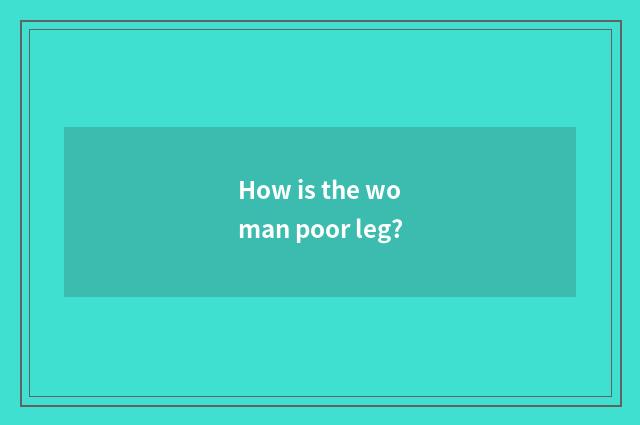 How is the wo
man poor leg?